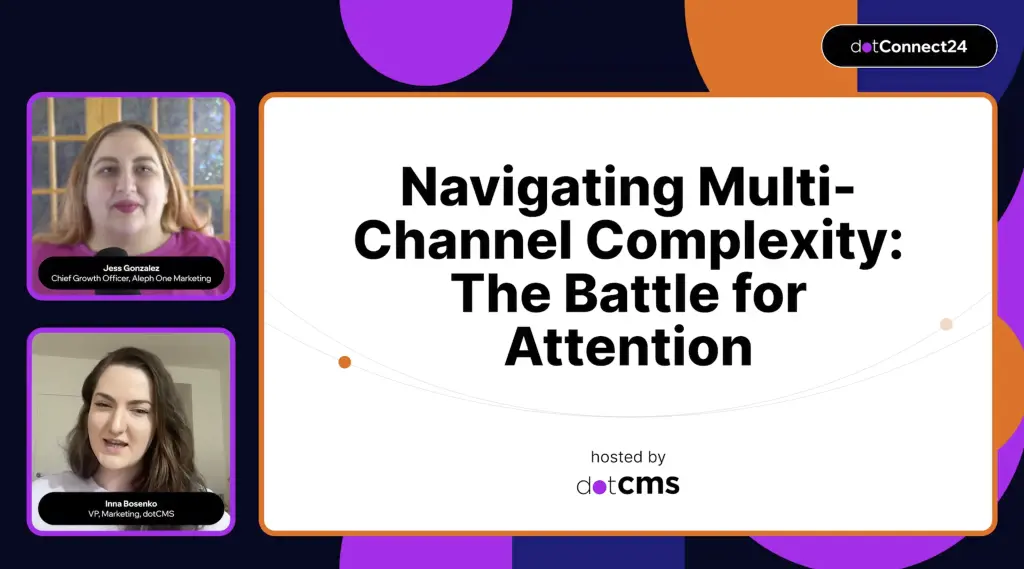 dotConnect24

Jess Gonzalez
Chief Growth Officer, Aleph One Marketing

Inna Bosenko
VP, Marketing, dotCMS

Navigating Multi-Channel Complexity: The Battle for Attention

hosted by
dotcms